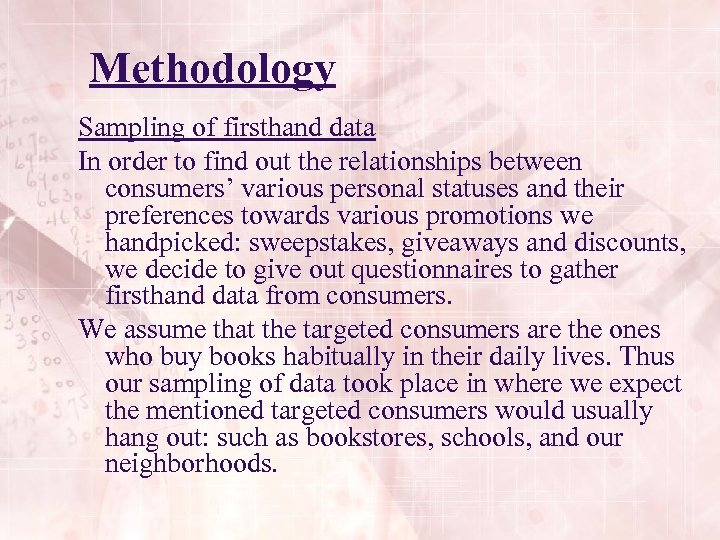 Methodology

Sampling of firsthand data

In order to find out the relationships between consumers’ various personal statuses and their preferences towards various promotions we handpicked: sweepstakes, giveaways and discounts, we decide to give out questionnaires to gather firsthand data from consumers.

We assume that the targeted consumers are the ones who buy books habitually in their daily lives. Thus our sampling of data took place in where we expect the mentioned targeted consumers would usually hang out: such as bookstores, schools, and our neighborhoods.